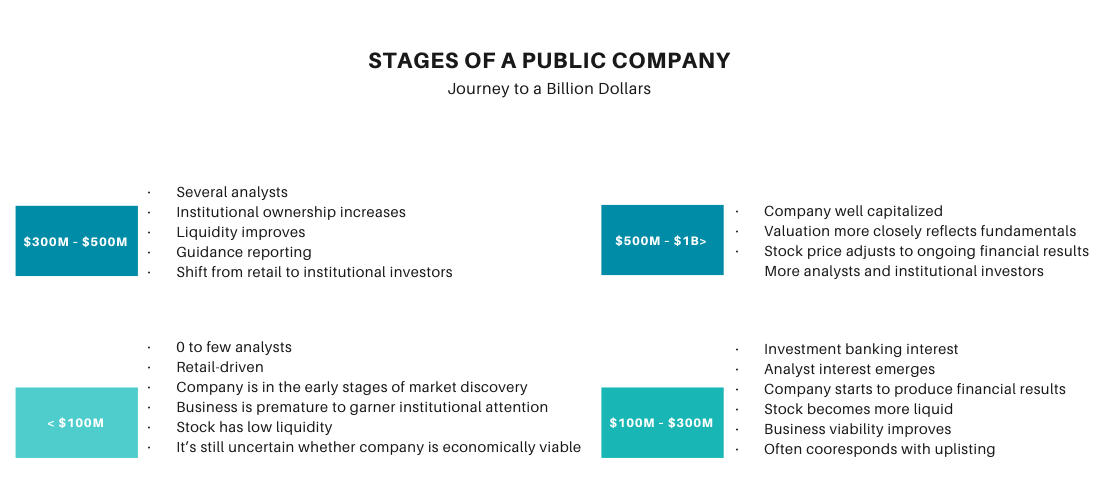 STAGES OF A PUBLIC COMPANY
Journey to a Billion Dollars

$300M - $500M

· Several analysts
· Institutional ownership increases
· Liquidity improves
· Guidance reporting
· Shift from retail to institutional investors

$500M - $1B>

· Company well capitalized
· Valuation more closely reflects fundamentals
· Stock price adjusts to ongoing financial results
More analysts and institutional investors

< $100M

· 0 to few analysts
· Retail-driven
· Company is in the early stages of market discovery
· Business is premature to garner institutional attention
· Stock has low liquidity
· It's still uncertain whether company is economically viable

$100M - $300M

· Investment banking interest
· Analyst interest emerges
· Company starts to produce financial results
· Stock becomes more liquid
· Business viability improves
· Often cooresponds with uplisting